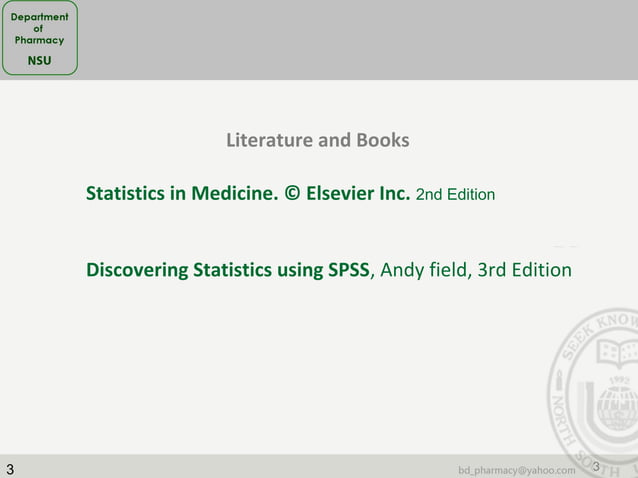 Department of Pharmacy
NSU

Literature and Books

Statistics in Medicine. © Elsevier Inc. 2nd Edition

Discovering Statistics using SPSS, Andy field, 3rd Edition

SEEK KNOW
1992
NORTH SOUTH

3

bd_pharmacy@yahoo.com

3